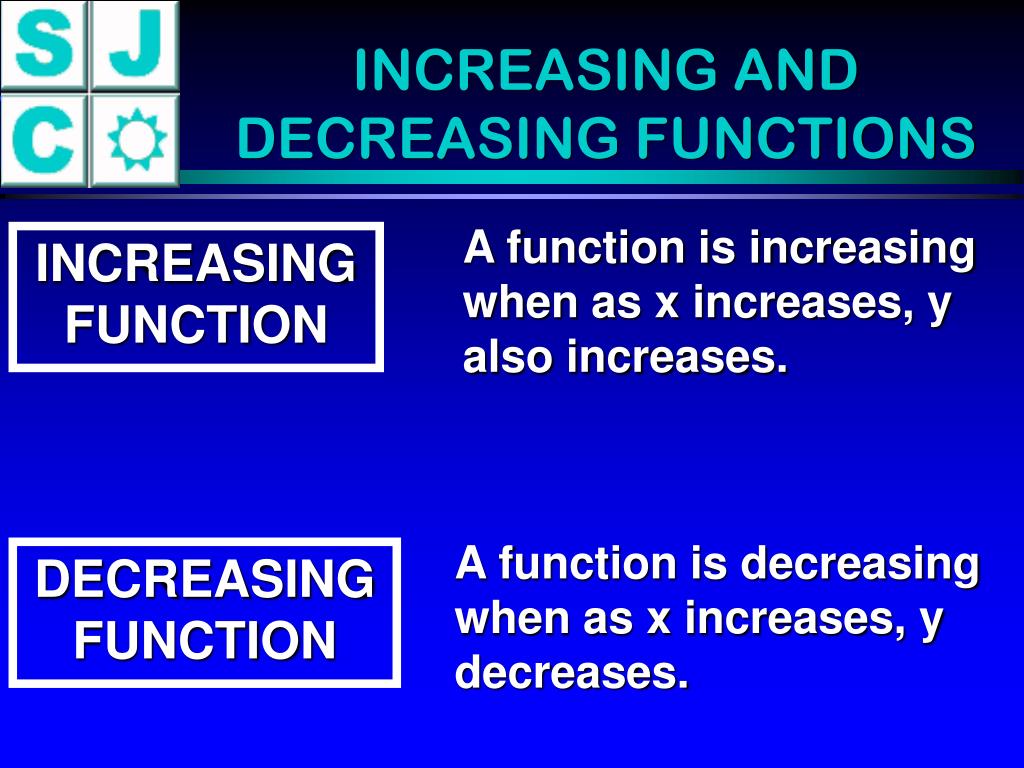 S J
C

INCREASING AND DECREASING FUNCTIONS

INCREASING FUNCTION

A function is increasing when as x increases, y also increases.

DECREASING FUNCTION

A function is decreasing when as x increases, y decreases.